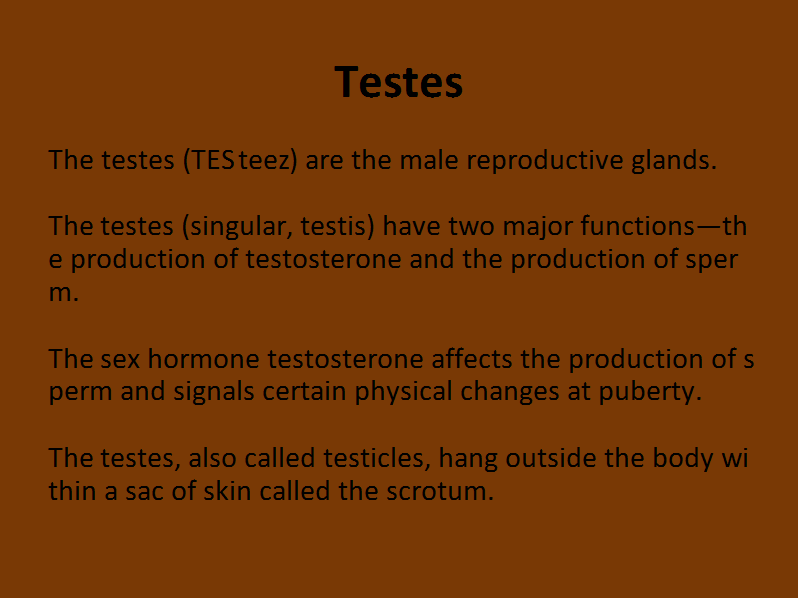 Testes

The testes (TES teez) are the male reproductive glands.

The testes (singular, testis) have two major functions—the production of testosterone and the production of sperm.

The sex hormone testosterone affects the production of sperm and signals certain physical changes at puberty.

The testes, also called testicles, hang outside the body within a sac of skin called the scrotum.